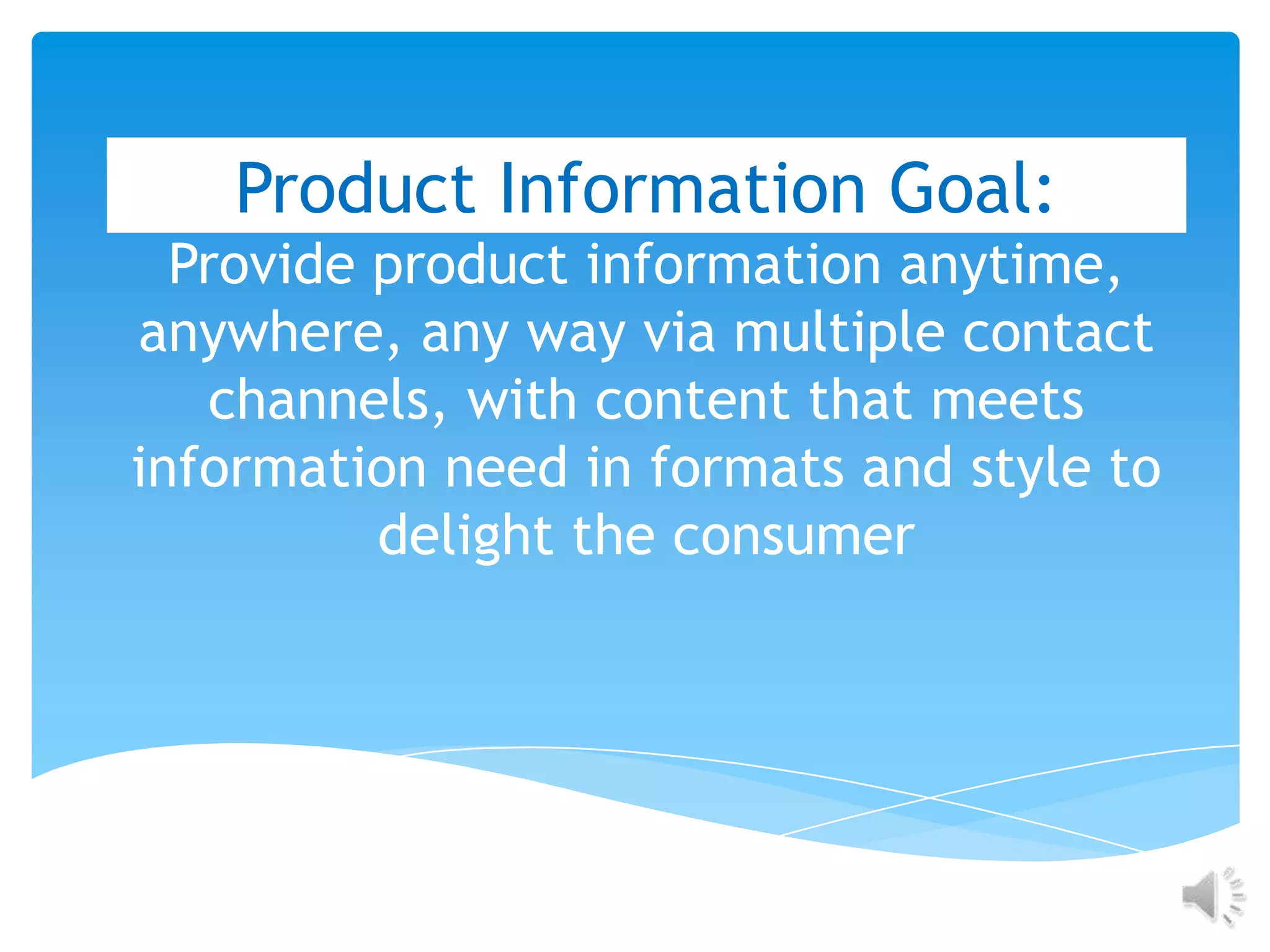 Product Information Goal:

Provide product information anytime, anywhere, any way via multiple contact channels, with content that meets information need in formats and style to delight the consumer